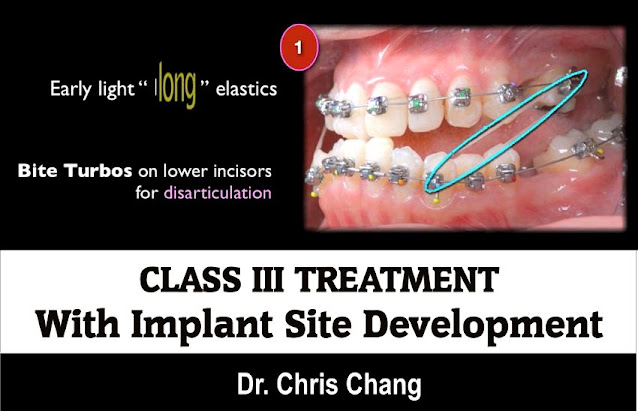 1

Early light " long " elastics

Bite Turbos on lower incisors for disarticulation

CLASS III TREATMENT
With Implant Site Development

Dr. Chris Chang